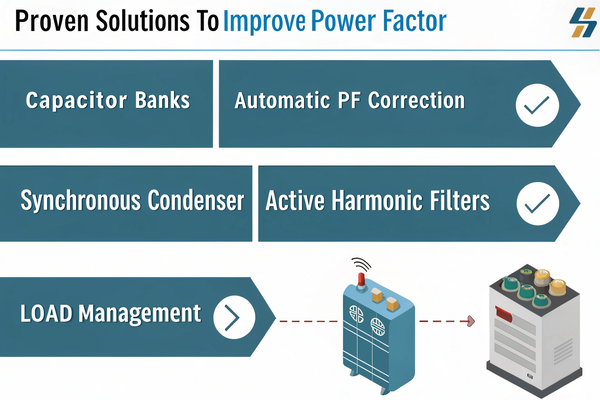 Proven Solutions To Improve Power Factor

Capacitor Banks

Automatic PF Correction

Synchronous Condenser

Active Harmonic Filters

LOAD Management